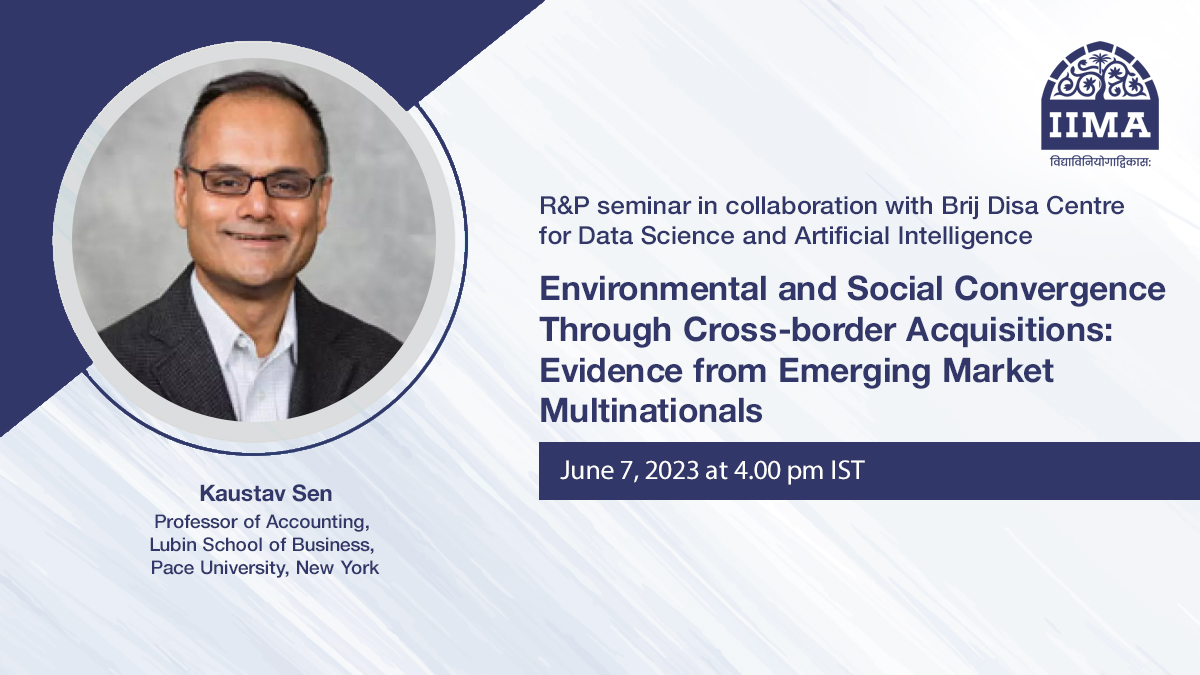 IIMA
विद्याविनियोगाद्विकास:

R&P seminar in collaboration with Brij Disa Centre for Data Science and Artificial Intelligence

Environmental and Social Convergence Through Cross-border Acquisitions: Evidence from Emerging Market Multinationals

June 7, 2023 at 4.00 pm IST

Kaustav Sen
Professor of Accounting, Lubin School of Business, Pace University, New York